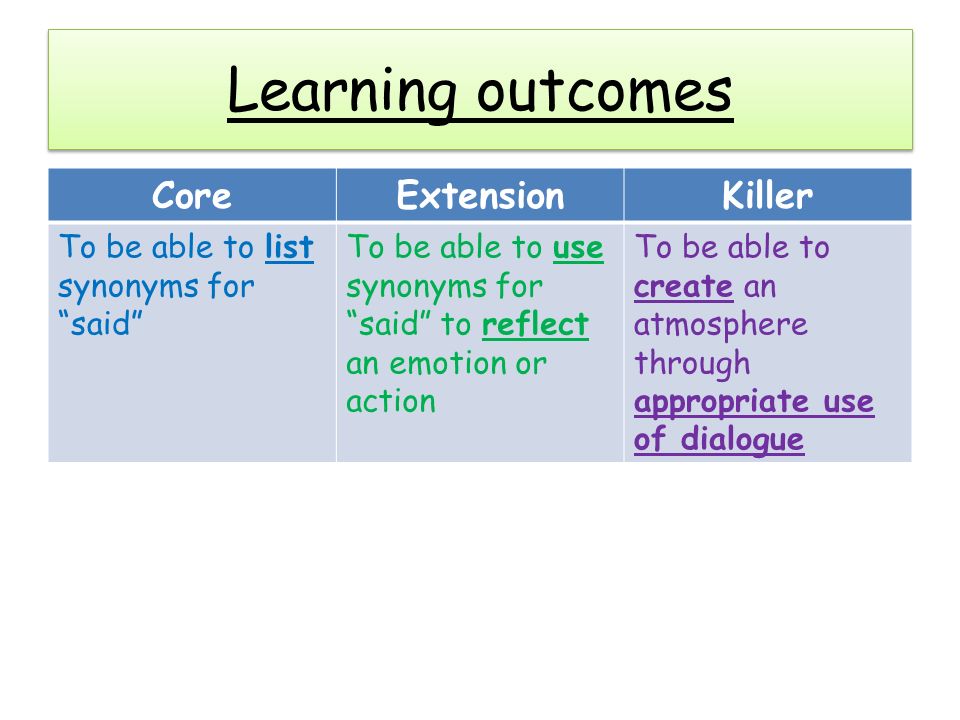 Learning outcomes

| Core | Extension | Killer |
|---|---|---|
| To be able to list synonyms for “said” | To be able to use synonyms for “said” to reflect an emotion or action | To be able to create an atmosphere through appropriate use of dialogue |